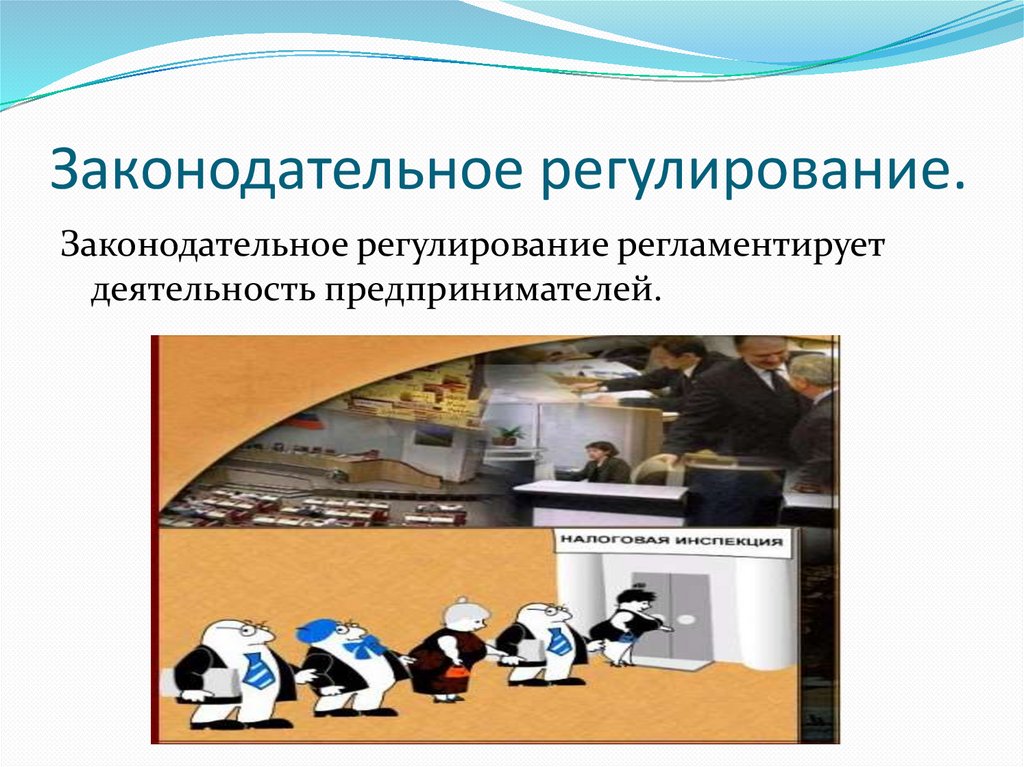 Законодательное регулирование.

Законодательное регулирование регламентирует деятельность предпринимателей.

НАЛОГОВАЯ ИНСПЕКЦИЯ